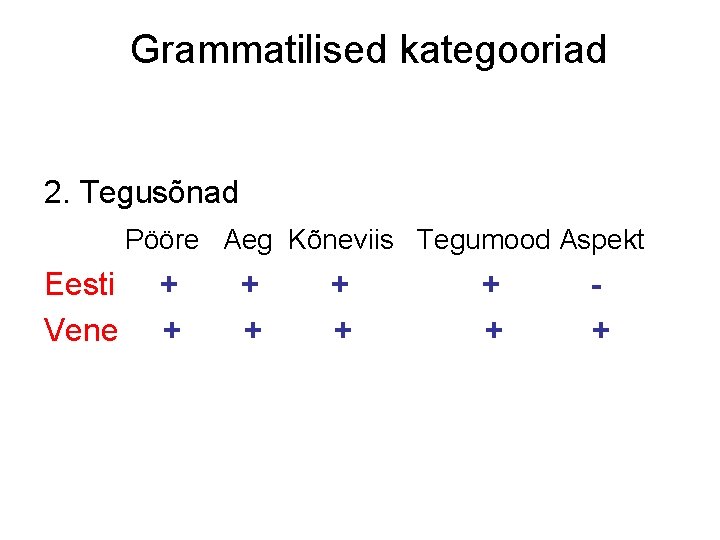 Grammatilised kategooriad

2. Tegusõnad

| | Pööre | Aeg | Kõneviis | Tegumood | Aspekt |
|---|---|---|---|---|---|
| Eesti | + | + | + | + | - |
| Vene | + | + | + | + | + |